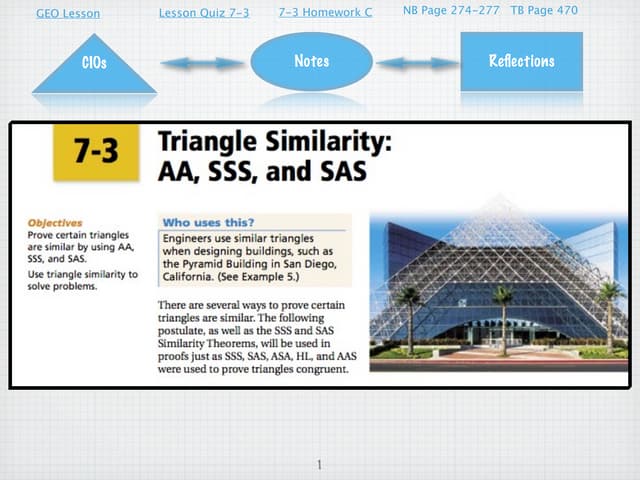 GEO Lesson Lesson Quiz 7-3 7-3 Homework C NB Page 274-277 TB Page 470

CIOs

Notes

Reflections

7-3 Triangle Similarity: AA, SSS, and SAS

Objectives
Prove certain triangles are similar by using AA, SSS, and SAS.
Use triangle similarity to solve problems.

Who uses this?
Engineers use similar triangles when designing buildings, such as the Pyramid Building in San Diego, California. (See Example 5.)

There are several ways to prove certain triangles are similar. The following postulate, as well as the SSS and SAS Similarity Theorems, will be used in proofs just as SSS, SAS, ASA, HL, and AAS were used to prove triangles congruent.

1